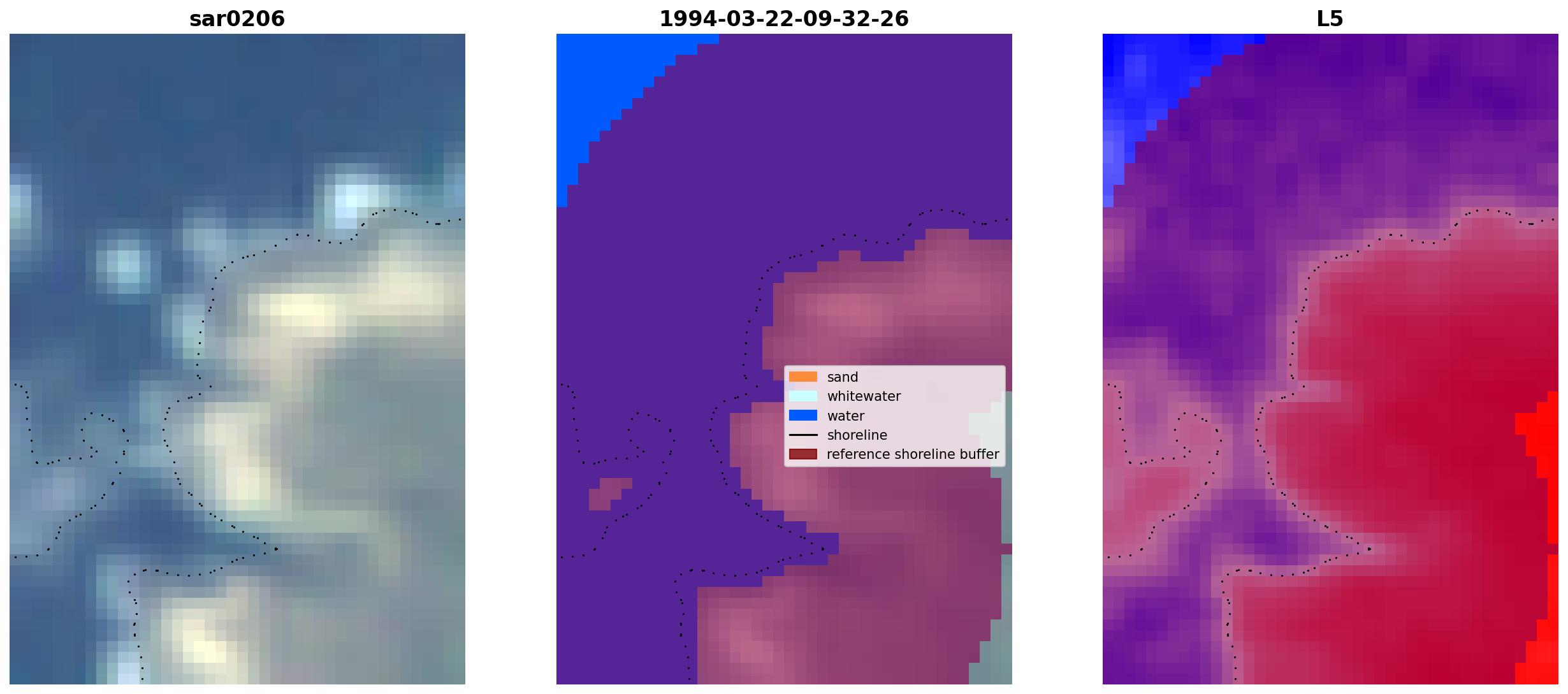 sar0206

1994-03-22-09-32-26

sand
whitewater
water
shoreline
reference shoreline buffer

L5